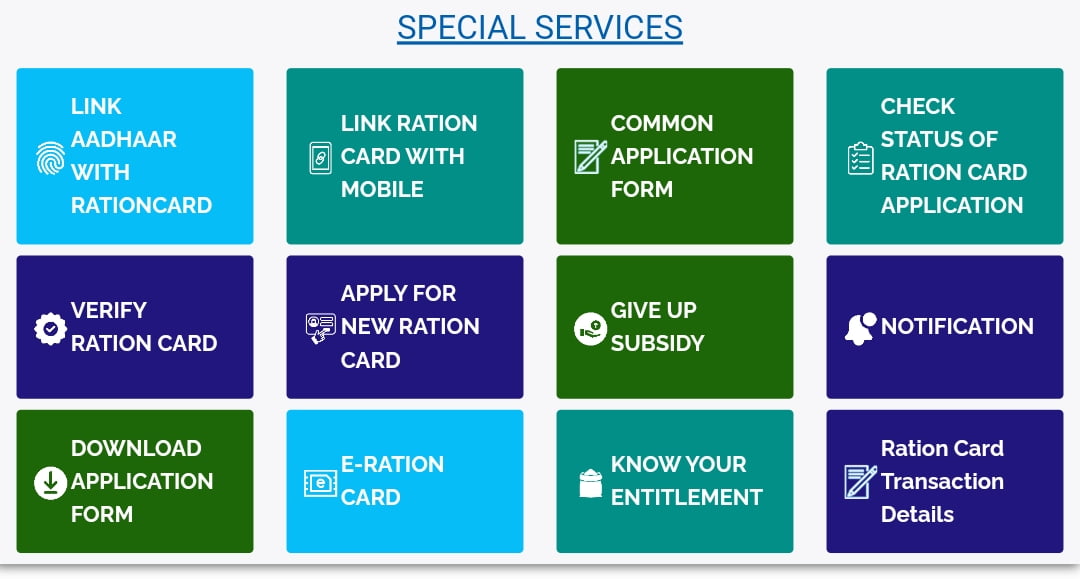 SPECIAL SERVICES

LINK AADHAAR WITH RATIONCARD

LINK RATION CARD WITH MOBILE

COMMON APPLICATION FORM

CHECK STATUS OF RATION CARD APPLICATION

VERIFY RATION CARD

APPLY FOR NEW RATION CARD

GIVE UP SUBSIDY

NOTIFICATION

DOWNLOAD APPLICATION FORM

E-RATION CARD

KNOW YOUR ENTITLEMENT

Ration Card Transaction Details